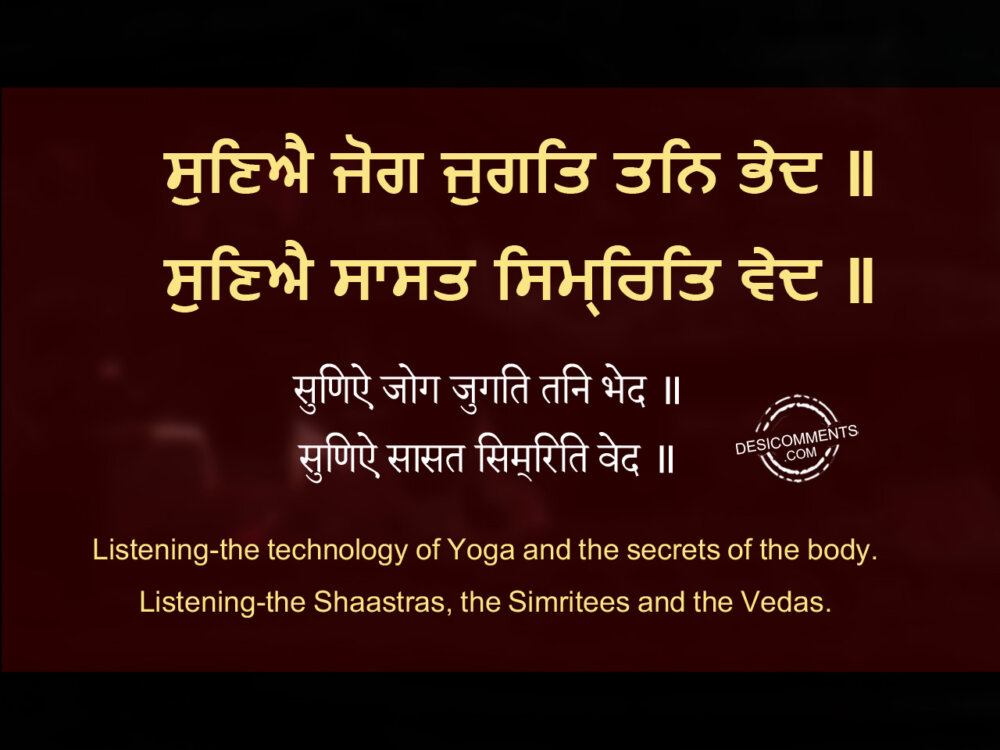 ਸੁਣਿਐ ਜੋਗ ਜੁਗਤਿ ਤਨਿ ਭੇਦ ॥
ਸੁਣਿਐ ਸਾਸਤ ਸਿਮ੍ਰਿਤਿ ਵੇਦ ॥

सुणिऐ जोग जुगति तनि भेद ॥
सुणिऐ सासत सिम्रिति वेद ॥

DESICOMMENTS .COM

Listening-the technology of Yoga and the secrets of the body.
Listening-the Shaastras, the Simritees and the Vedas.